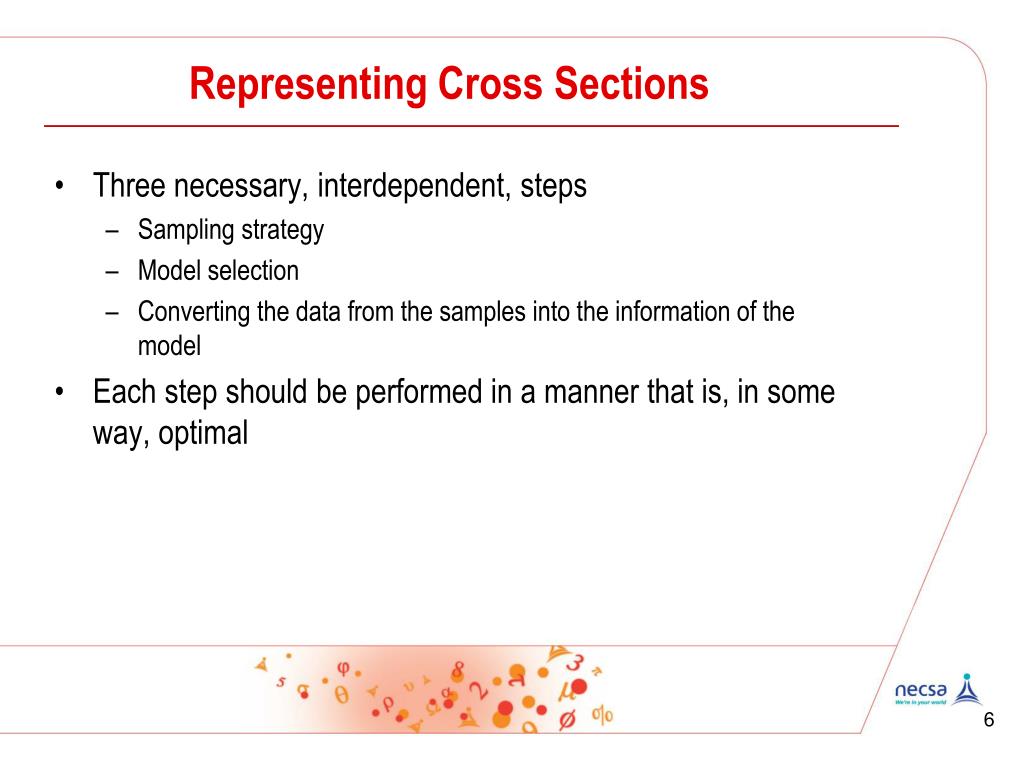 Representing Cross Sections

• Three necessary, interdependent, steps
 – Sampling strategy
 – Model selection
 – Converting the data from the samples into the information of the model

• Each step should be performed in a manner that is, in some way, optimal

necsa
We're in your world

6